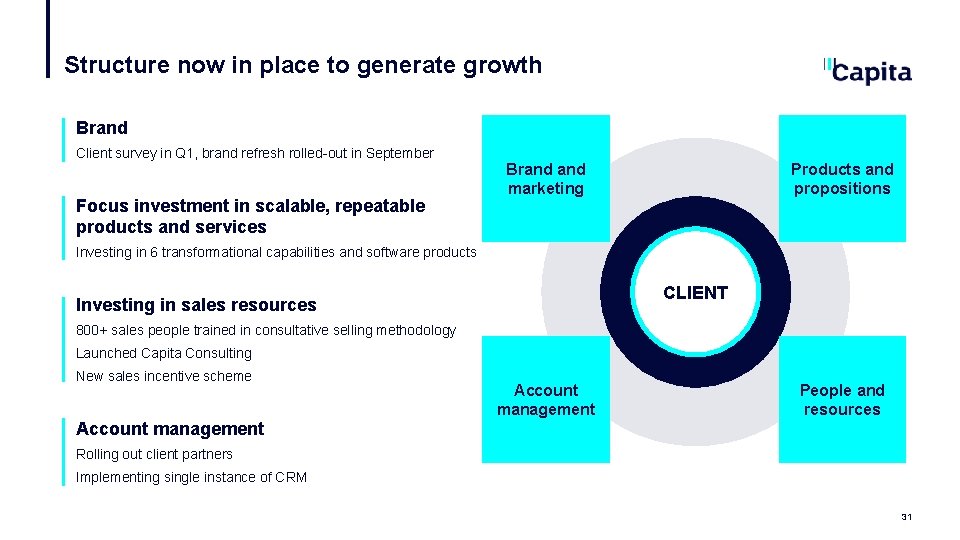 Structure now in place to generate growth

Capita

Brand

Client survey in Q1, brand refresh rolled-out in September

Focus investment in scalable, repeatable products and services

Investing in 6 transformational capabilities and software products

Investing in sales resources

800+ sales people trained in consultative selling methodology

Launched Capita Consulting

New sales incentive scheme

Account management

Rolling out client partners

Implementing single instance of CRM

Brand and marketing

Products and propositions

CLIENT

Account management

People and resources

31